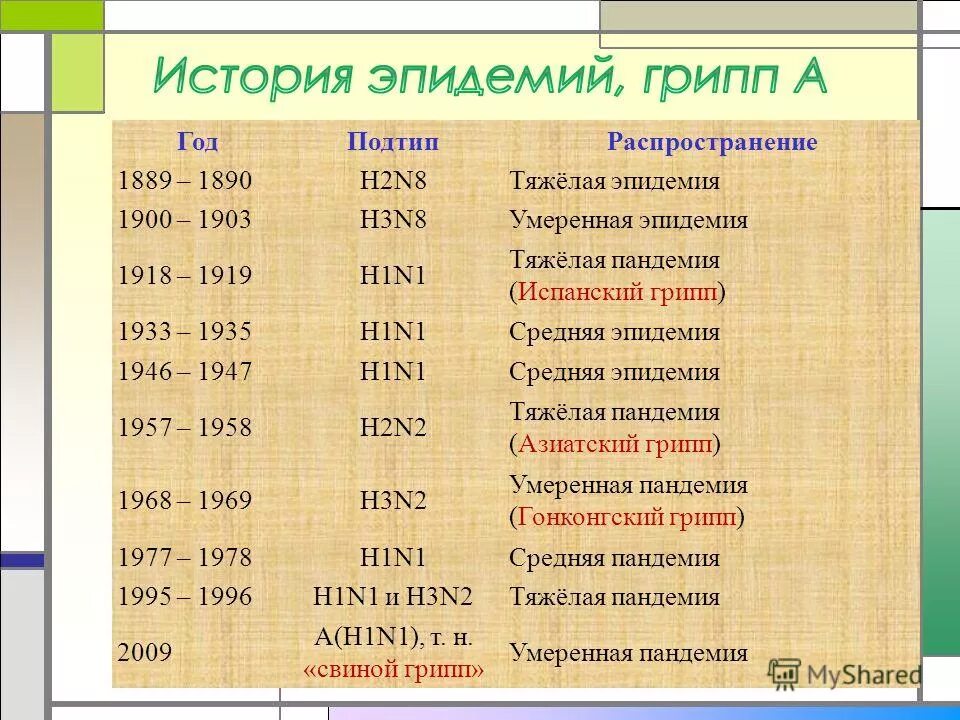 История эпидемий, грипп А

| Год | Подтип | Распространение |
|---|---|---|
| 1889 – 1890 | H2N8 | Тяжёлая эпидемия |
| 1900 – 1903 | H3N8 | Умеренная эпидемия |
| 1918 – 1919 | H1N1 | Тяжёлая пандемия (Испанский грипп) |
| 1933 – 1935 | H1N1 | Средняя эпидемия |
| 1946 – 1947 | H1N1 | Средняя эпидемия |
| 1957 – 1958 | H2N2 | Тяжёлая пандемия (Азиатский грипп) |
| 1968 – 1969 | H3N2 | Умеренная пандемия (Гонконгский грипп) |
| 1977 – 1978 | H1N1 | Средняя пандемия |
| 1995 – 1996 | H1N1 и H3N2 | Тяжёлая пандемия |
| 2009 | A(H1N1), т. н. «свиной грипп» | Умеренная пандемия |

MyShared